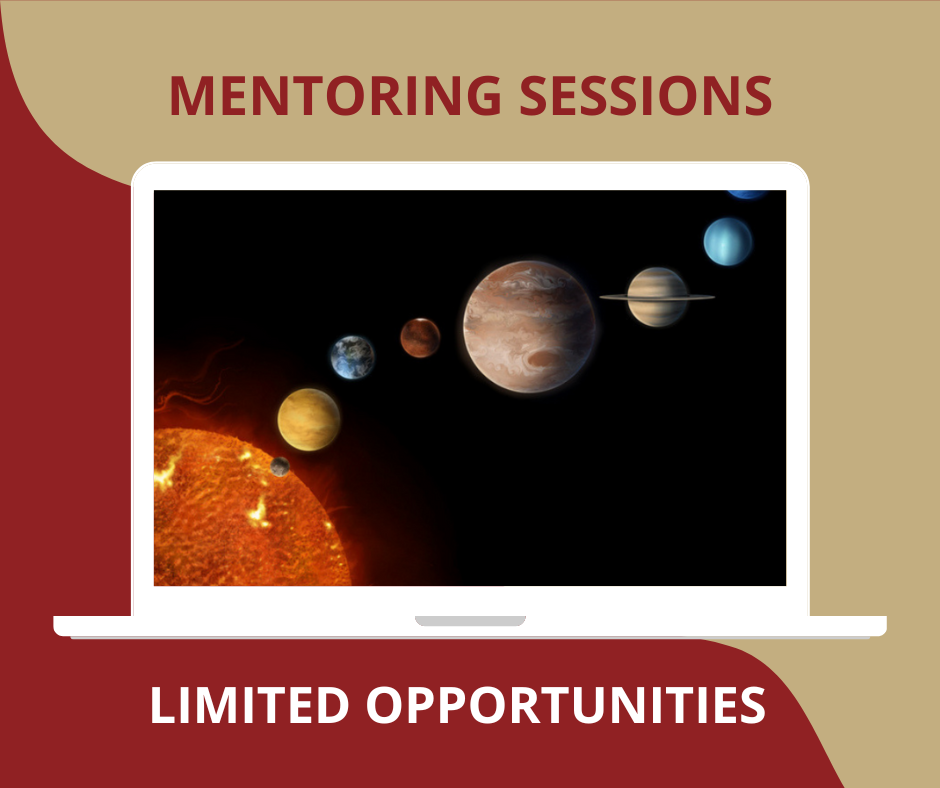 MENTORING SESSIONS

LIMITED OPPORTUNITIES